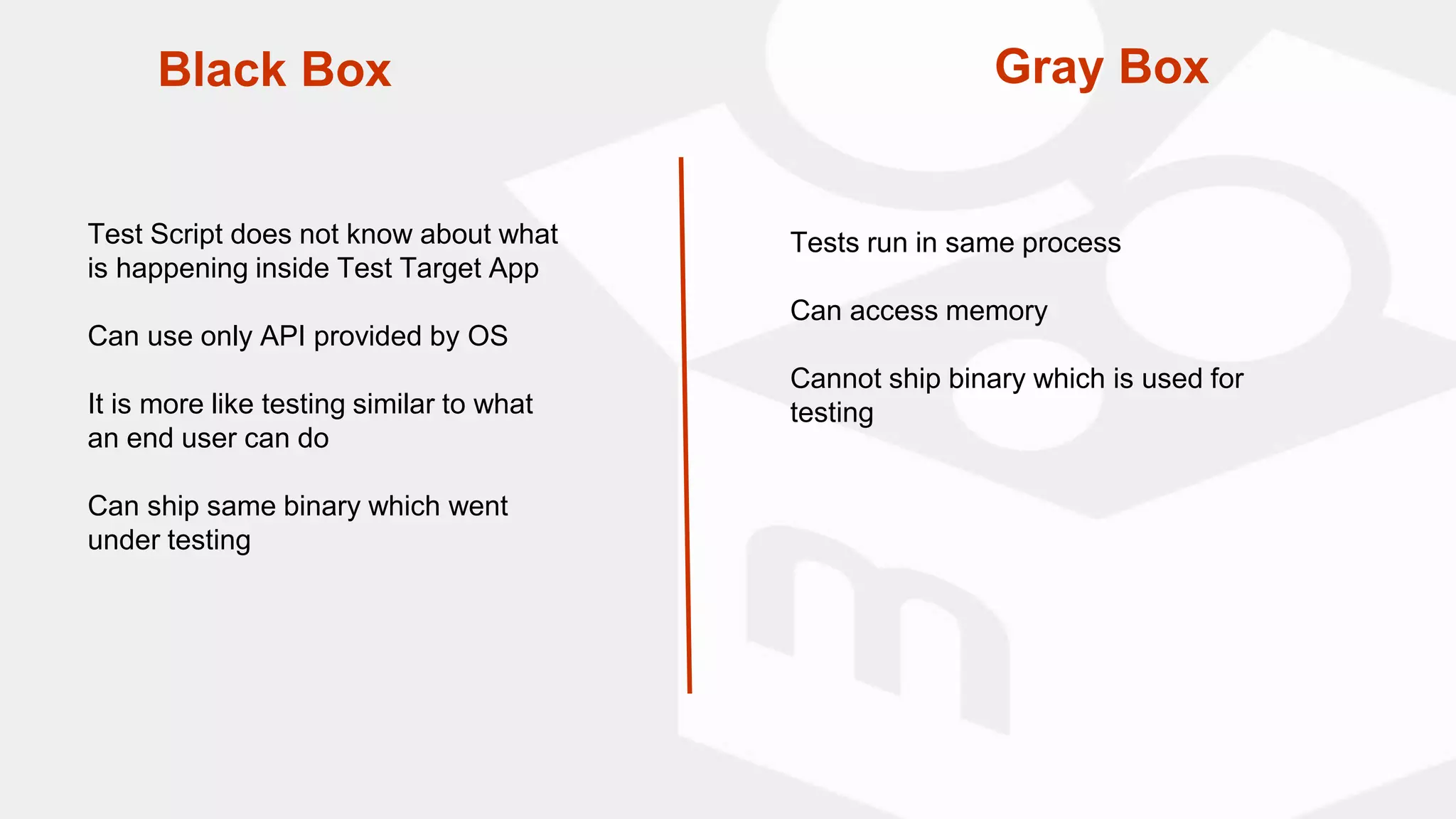 Black Box

Test Script does not know about what is happening inside Test Target App

Can use only API provided by OS

It is more like testing similar to what an end user can do

Can ship same binary which went under testing

Gray Box

Tests run in same process

Can access memory

Cannot ship binary which is used for testing